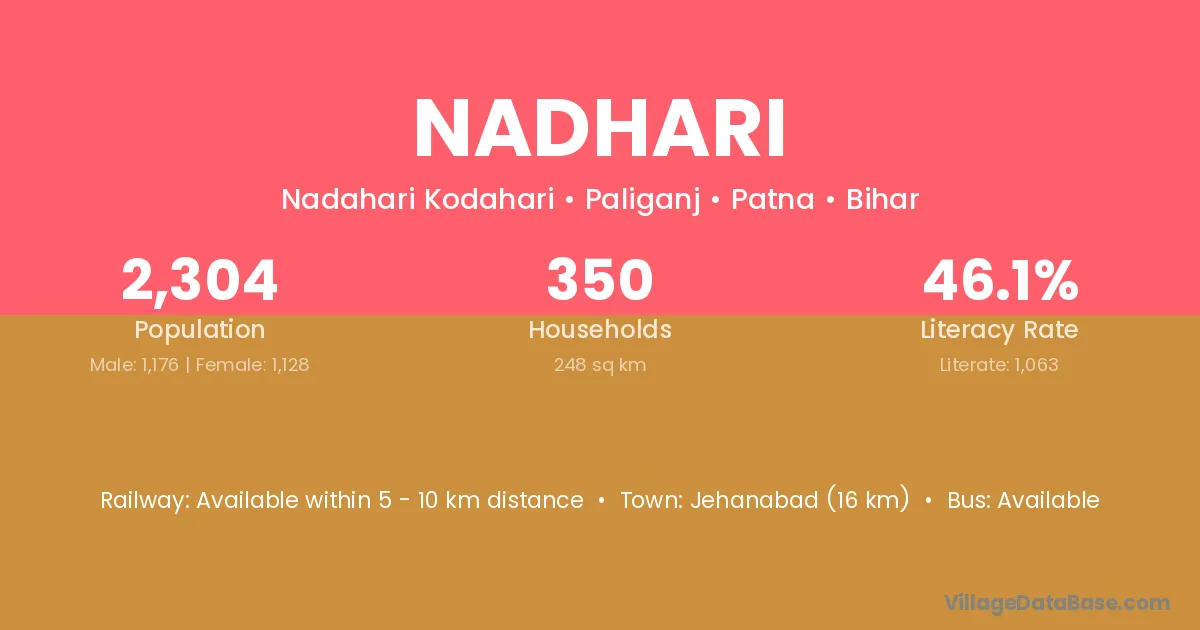 NADHARI

Nadahari Kodahari • Paliganj • Patna • Bihar

2,304
Population
Male: 1,176 | Female: 1,128

350
Households
248 sq km

46.1%
Literacy Rate
Literate: 1,063

Railway: Available within 5 - 10 km distance • Town: Jehanabad (16 km) • Bus: Available

VillageDataBase.com